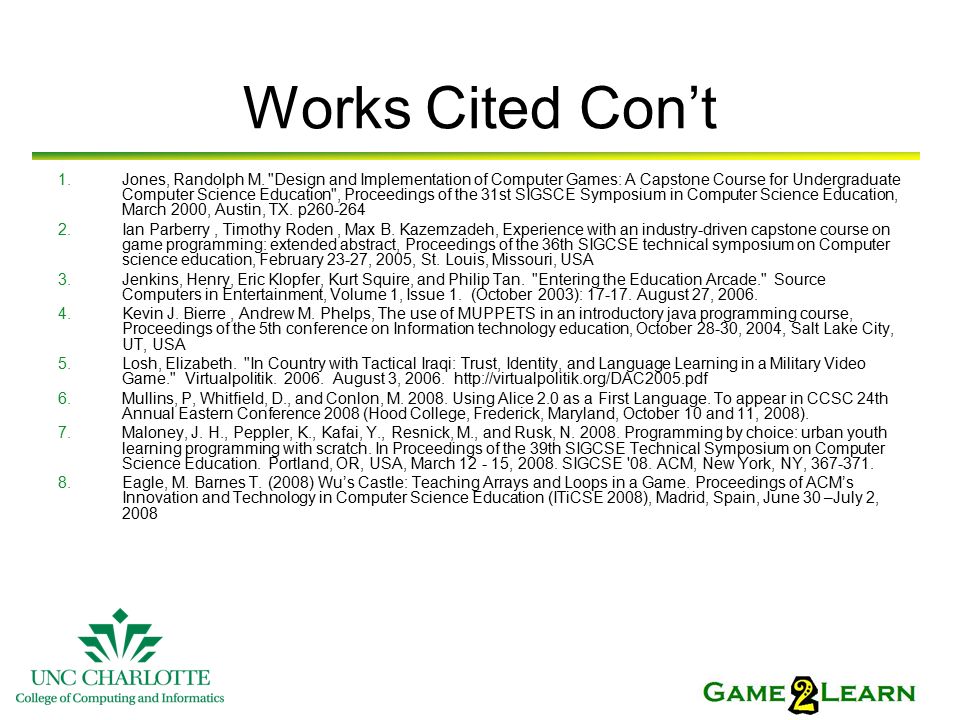 Works Cited Con’t

1. Jones, Randolph M. "Design and Implementation of Computer Games: A Capstone Course for Undergraduate Computer Science Education", Proceedings of the 31st SIGSCE Symposium in Computer Science Education, March 2000, Austin, TX. p260-264

2. Ian Parberry , Timothy Roden , Max B. Kazemzadeh, Experience with an industry-driven capstone course on game programming: extended abstract, Proceedings of the 36th SIGCSE technical symposium on Computer science education, February 23-27, 2005, St. Louis, Missouri, USA

3. Jenkins, Henry, Eric Klopfer, Kurt Squire, and Philip Tan. "Entering the Education Arcade." Source Computers in Entertainment, Volume 1, Issue 1. (October 2003): 17-17. August 27, 2006.

4. Kevin J. Bierre , Andrew M. Phelps, The use of MUPPETS in an introductory java programming course, Proceedings of the 5th conference on Information technology education, October 28-30, 2004, Salt Lake City, UT, USA

5. Losh, Elizabeth. "In Country with Tactical Iraqi: Trust, Identity, and Language Learning in a Military Video Game." Virtualpolitik. 2006. August 3, 2006. http://virtualpolitik.org/DAC2005.pdf

6. Mullins, P, Whitfield, D., and Conlon, M. 2008. Using Alice 2.0 as a First Language. To appear in CCSC 24th Annual Eastern Conference 2008 (Hood College, Frederick, Maryland, October 10 and 11, 2008).

7. Maloney, J. H., Peppler, K., Kafai, Y., Resnick, M., and Rusk, N. 2008. Programming by choice: urban youth learning programming with scratch. In Proceedings of the 39th SIGCSE Technical Symposium on Computer Science Education. Portland, OR, USA, March 12 - 15, 2008. SIGCSE '08. ACM, New York, NY, 367-371.

8. Eagle, M. Barnes T. (2008) Wu’s Castle: Teaching Arrays and Loops in a Game. Proceedings of ACM’s Innovation and Technology in Computer Science Education (ITiCSE 2008), Madrid, Spain, June 30 –July 2, 2008

UNC CHARLOTTE
College of Computing and Informatics

GAME 2 LEARN